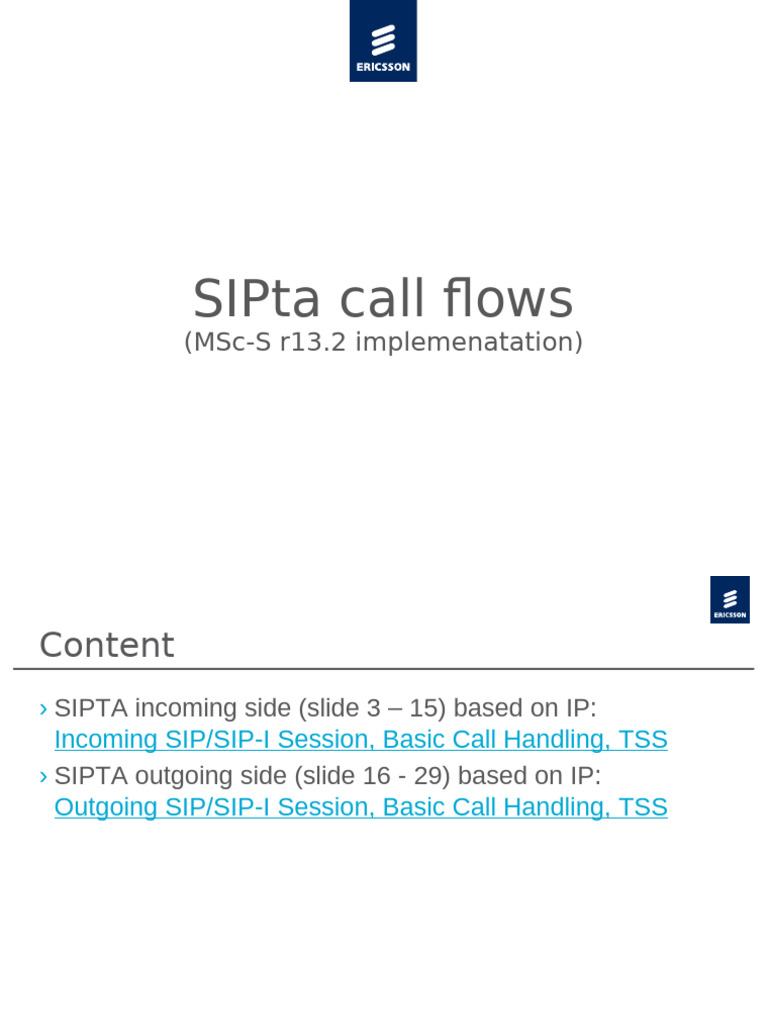 ERICSSON

SIPta call flows
(MSc-S r13.2 implemenatation)

ERICSSON

Content

› SIPTA incoming side (slide 3 – 15) based on IP: Incoming SIP/SIP-I Session, Basic Call Handling, TSS
› SIPTA outgoing side (slide 16 - 29) based on IP: Outgoing SIP/SIP-I Session, Basic Call Handling, TSS